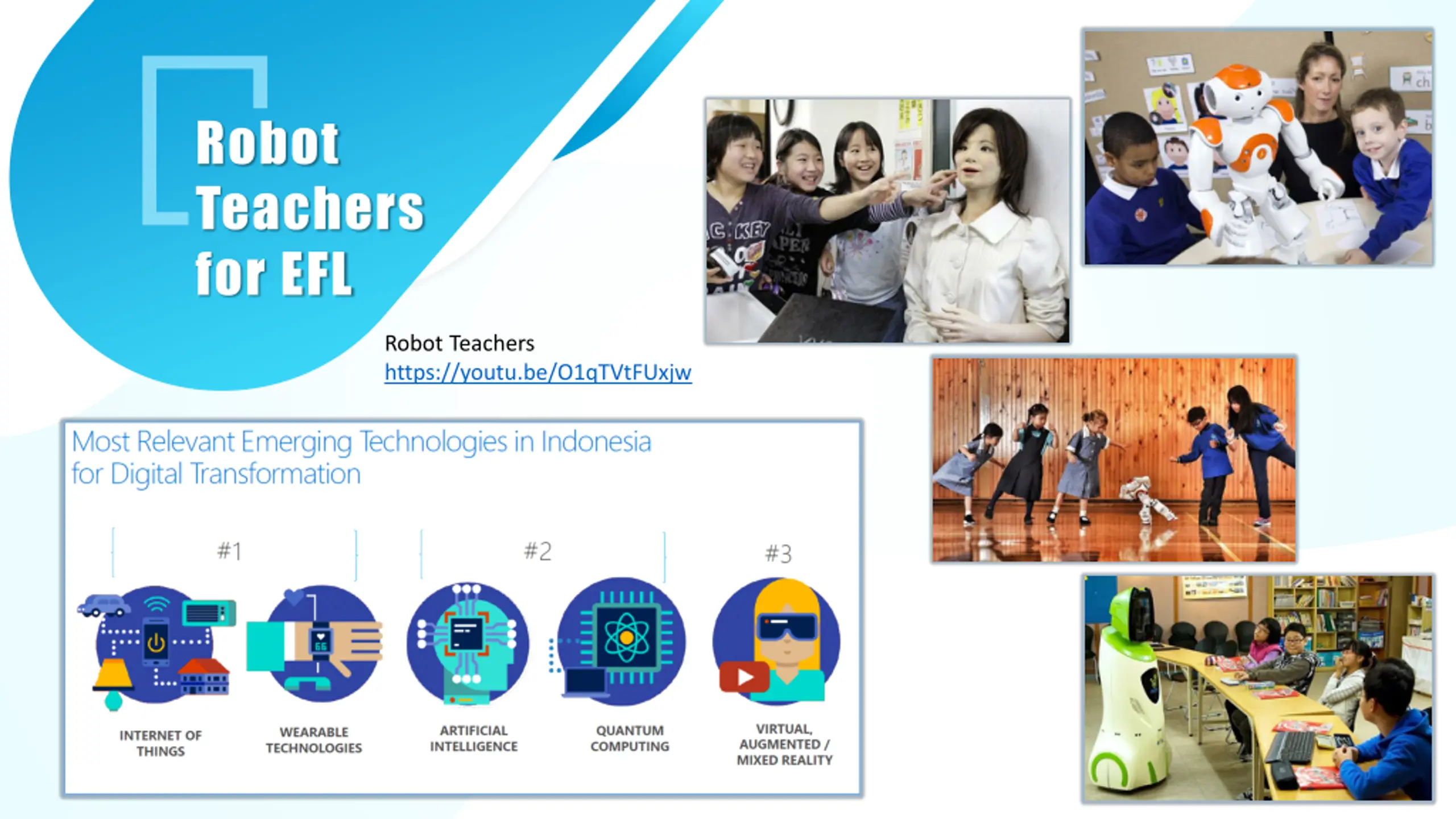 Robot Teachers for EFL

Robot Teachers
https://youtu.be/O1qTVtFUxjw

Most Relevant Emerging Technologies in Indonesia for Digital Transformation

#1

#2

#3

INTERNET OF THINGS

WEARABLE TECHNOLOGIES

ARTIFICIAL INTELLIGENCE

QUANTUM COMPUTING

VIRTUAL, AUGMENTED / MIXED REALITY